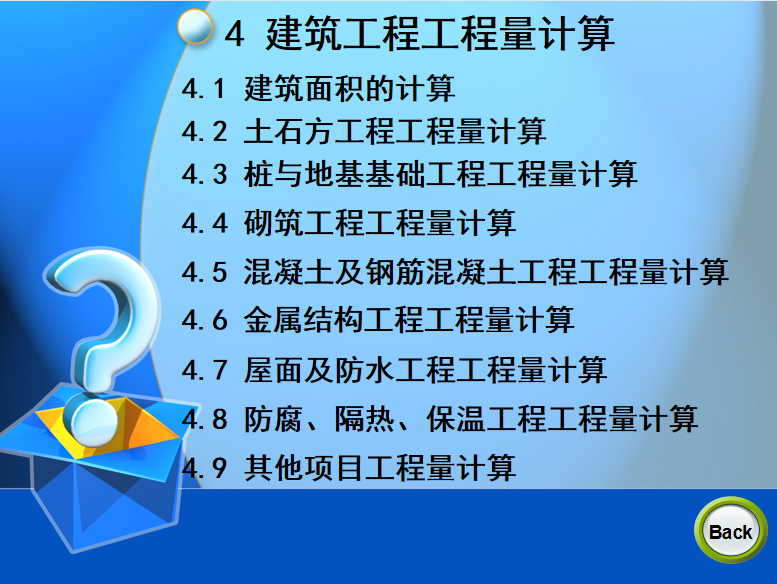 4 建筑工程工程量计算

4.1 建筑面积的计算

4.2 土石方工程工程量计算

4.3 桩与地基基础工程工程量计算

4.4 砌筑工程工程量计算

4.5 混凝土及钢筋混凝土工程工程量计算

4.6 金属结构工程工程量计算

4.7 屋面及防水工程工程量计算

4.8 防腐、隔热、保温工程工程量计算

4.9 其他项目工程量计算

Back